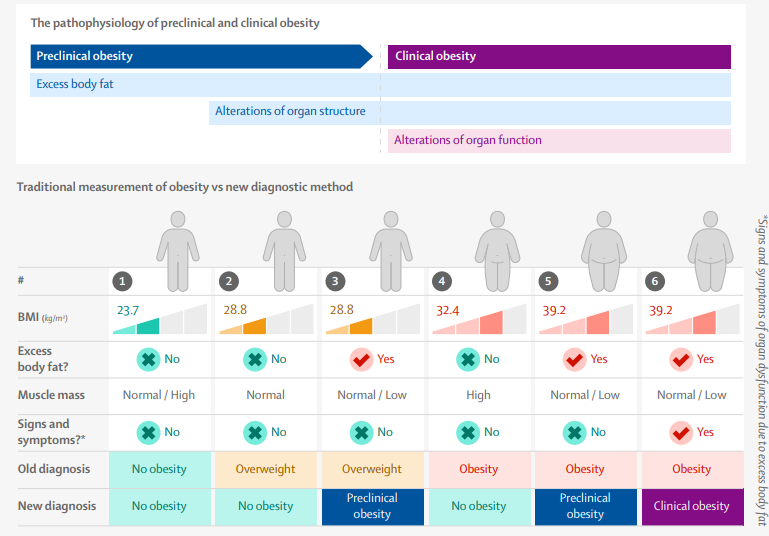 The pathophysiology of preclinical and clinical obesity

Preclinical obesity

Clinical obesity

Excess body fat

Alterations of organ structure

Alterations of organ function

Traditional measurement of obesity vs new diagnostic method

| # | 1 | 2 | 3 | 4 | 5 | 6 |
|---|---|---|---|---|---|---|
| BMI (kg/m²) | 23.7 | 28.8 | 28.8 | 32.4 | 39.2 | 39.2 |
| Excess body fat? | No | No | Yes | No | Yes | Yes |
| Muscle mass | Normal / High | Normal | Normal / Low | High | Normal / Low | Normal / Low |
| Signs and symptoms?* | No | No | No | No | No | Yes |
| Old diagnosis | No obesity | Overweight | Overweight | Obesity | Obesity | Obesity |
| New diagnosis | No obesity | No obesity | Preclinical obesity | No obesity | Preclinical obesity | Clinical obesity |

*Signs and symptoms of organ dysfunction due to excess body fat